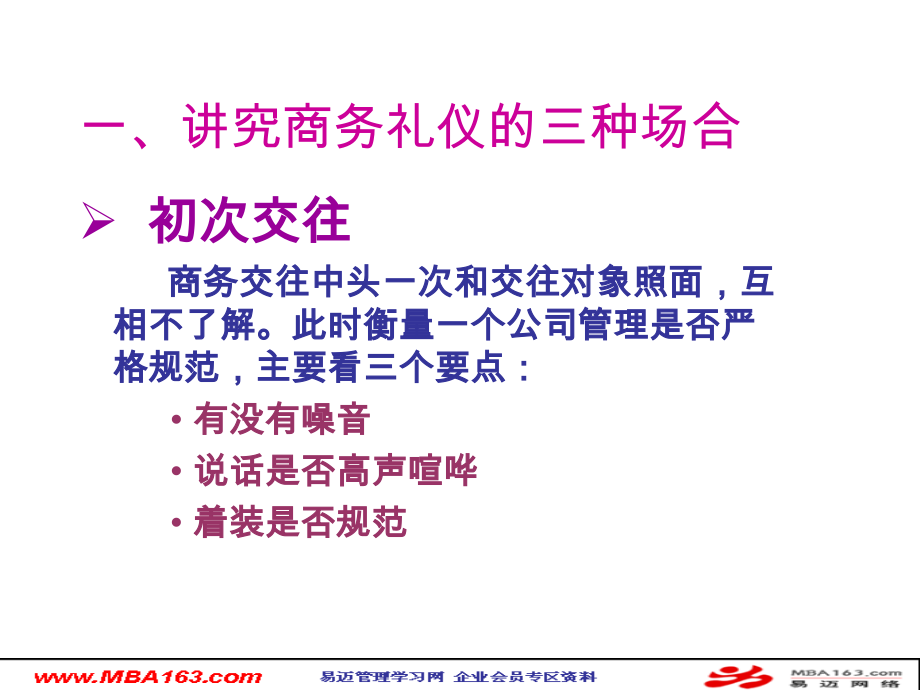 一、讲究商务礼仪的三种场合

➢ 初次交往

商务交往中头一次和交往对象照面，互相不了解。此时衡量一个公司管理是否严格规范，主要看三个要点：

• 有没有噪音
• 说话是否高声喧哗
• 着装是否规范

www.MBA163.com 易迈管理学习网 企业会员专区资料 MBA163.com 易迈网络